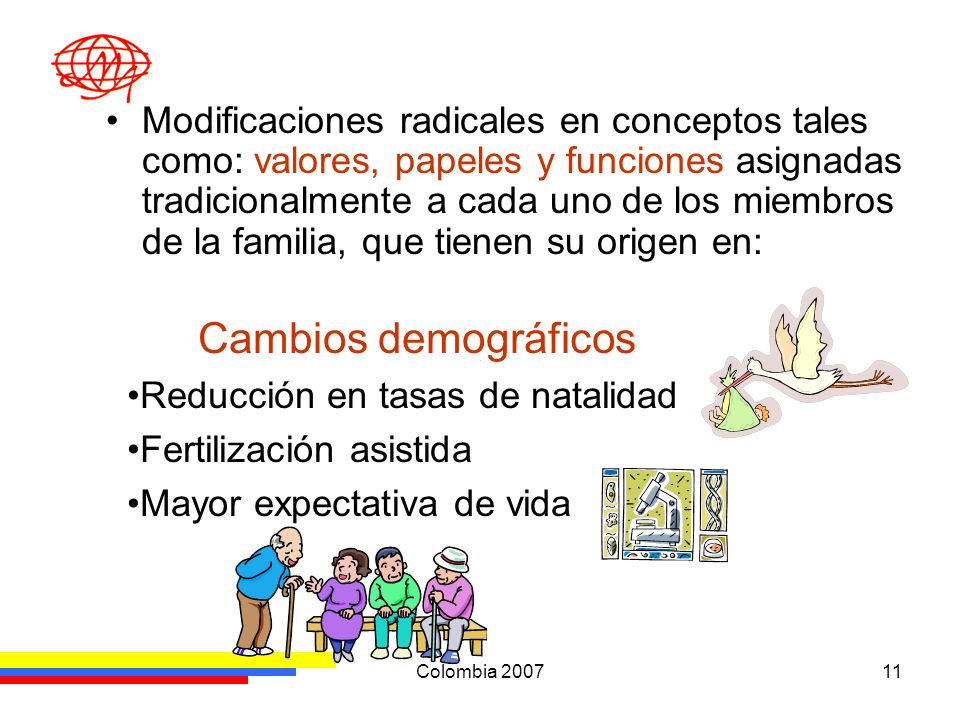 • Modificaciones radicales en conceptos tales como: valores, papeles y funciones asignadas tradicionalmente a cada uno de los miembros de la familia, que tienen su origen en:

Cambios demográficos

•Reducción en tasas de natalidad

•Fertilización asistida

•Mayor expectativa de vida

Colombia 2007

11